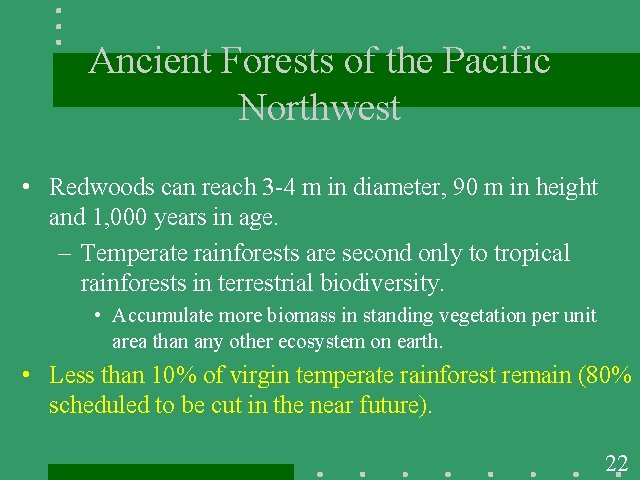 Ancient Forests of the Pacific Northwest

• Redwoods can reach 3-4 m in diameter, 90 m in height and 1,000 years in age.

– Temperate rainforests are second only to tropical rainforests in terrestrial biodiversity.

• Accumulate more biomass in standing vegetation per unit area than any other ecosystem on earth.

• Less than 10% of virgin temperate rainforest remain (80% scheduled to be cut in the near future).

22